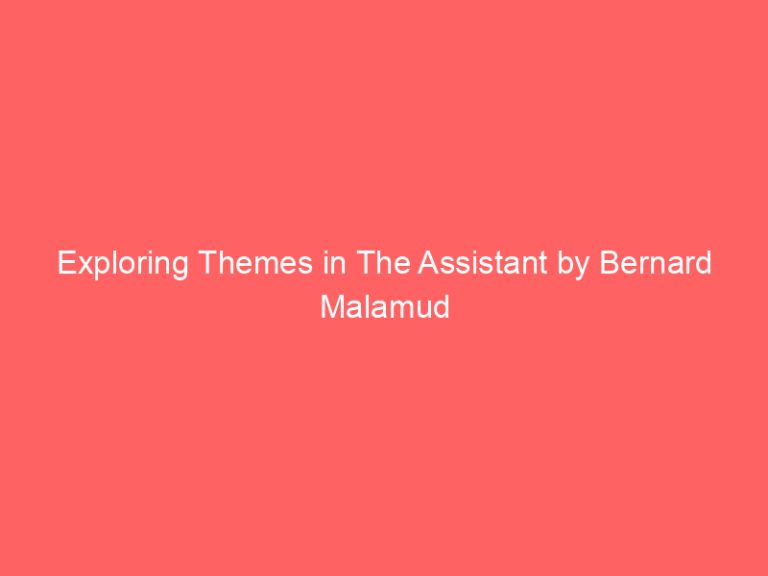 Exploring Themes in The Assistant by Bernard Malamud